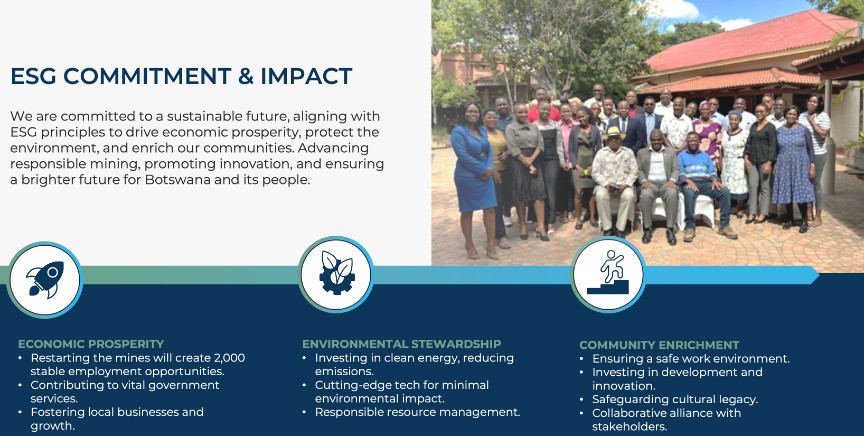 ESG COMMITMENT & IMPACT

We are committed to a sustainable future, aligning with ESG principles to drive economic prosperity, protect the environment, and enrich our communities. Advancing responsible mining, promoting innovation, and ensuring a brighter future for Botswana and its people.

ECONOMIC PROSPERITY
• Restarting the mines will create 2,000 stable employment opportunities.
• Contributing to vital government services.
• Fostering local businesses and growth.

ENVIRONMENTAL STEWARDSHIP
• Investing in clean energy, reducing emissions.
• Cutting-edge tech for minimal environmental impact.
• Responsible resource management.

COMMUNITY ENRICHMENT
• Ensuring a safe work environment.
• Investing in development and innovation.
• Safeguarding cultural legacy.
• Collaborative alliance with stakeholders.